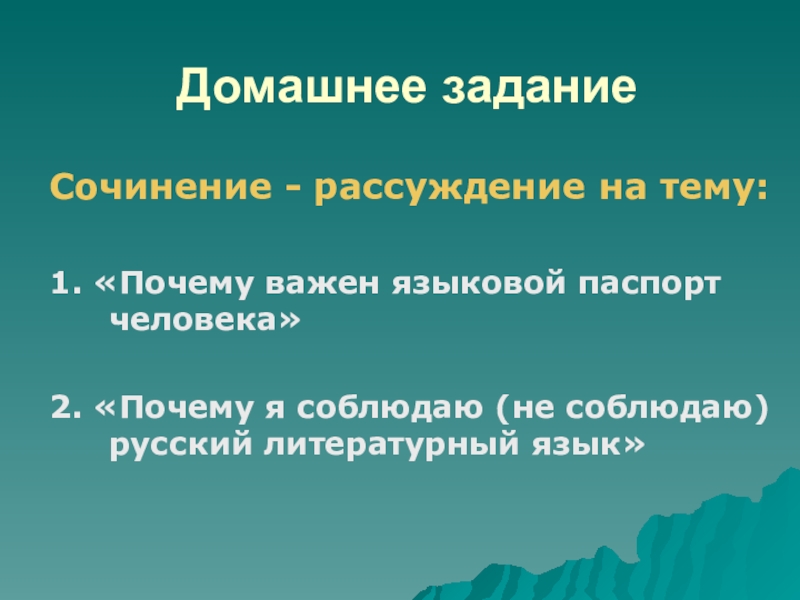 Домашнее задание

Сочинение - рассуждение на тему:

1. «Почему важен языковой паспорт человека»

2. «Почему я соблюдаю (не соблюдаю) русский литературный язык»